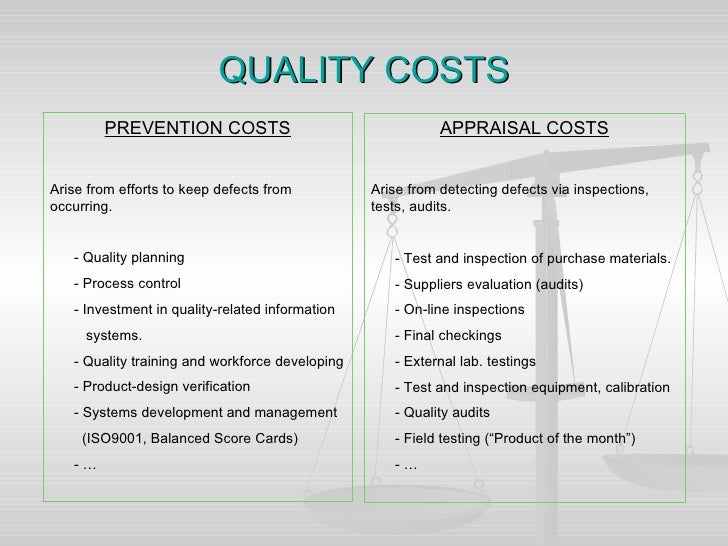 QUALITY COSTS

PREVENTION COSTS

Arise from efforts to keep defects from occurring.

- Quality planning
- Process control
- Investment in quality-related information systems.
- Quality training and workforce developing
- Product-design verification
- Systems development and management (ISO9001, Balanced Score Cards)
- …

APPRAISAL COSTS

Arise from detecting defects via inspections, tests, audits.

- Test and inspection of purchase materials.
- Suppliers evaluation (audits)
- On-line inspections
- Final checkings
- External lab. testings
- Test and inspection equipment, calibration
- Quality audits
- Field testing (“Product of the month”)
- …